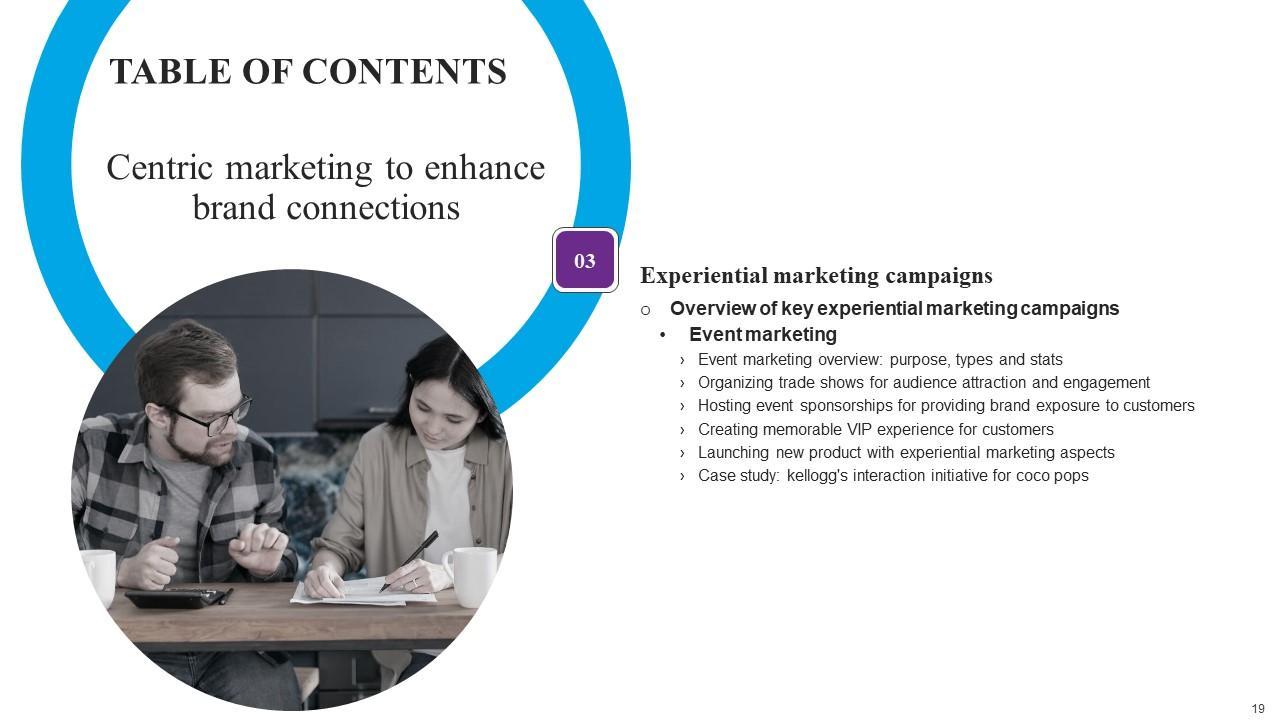 TABLE OF CONTENTS

Centric marketing to enhance brand connections

03

Experiential marketing campaigns

○ Overview of key experiential marketing campaigns

• Event marketing

› Event marketing overview: purpose, types and stats
› Organizing trade shows for audience attraction and engagement
› Hosting event sponsorships for providing brand exposure to customers
› Creating memorable VIP experience for customers
› Launching new product with experiential marketing aspects
› Case study: kellogg's interaction initiative for coco pops

19